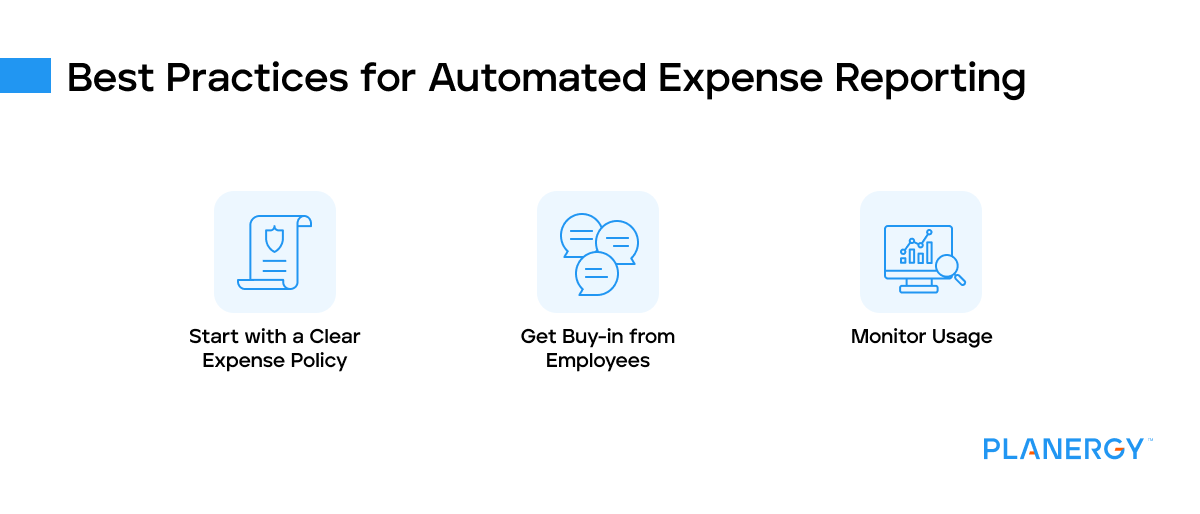 Best Practices for Automated Expense Reporting

Start with a Clear Expense Policy

Get Buy-in from Employees

Monitor Usage

PLANERGY™